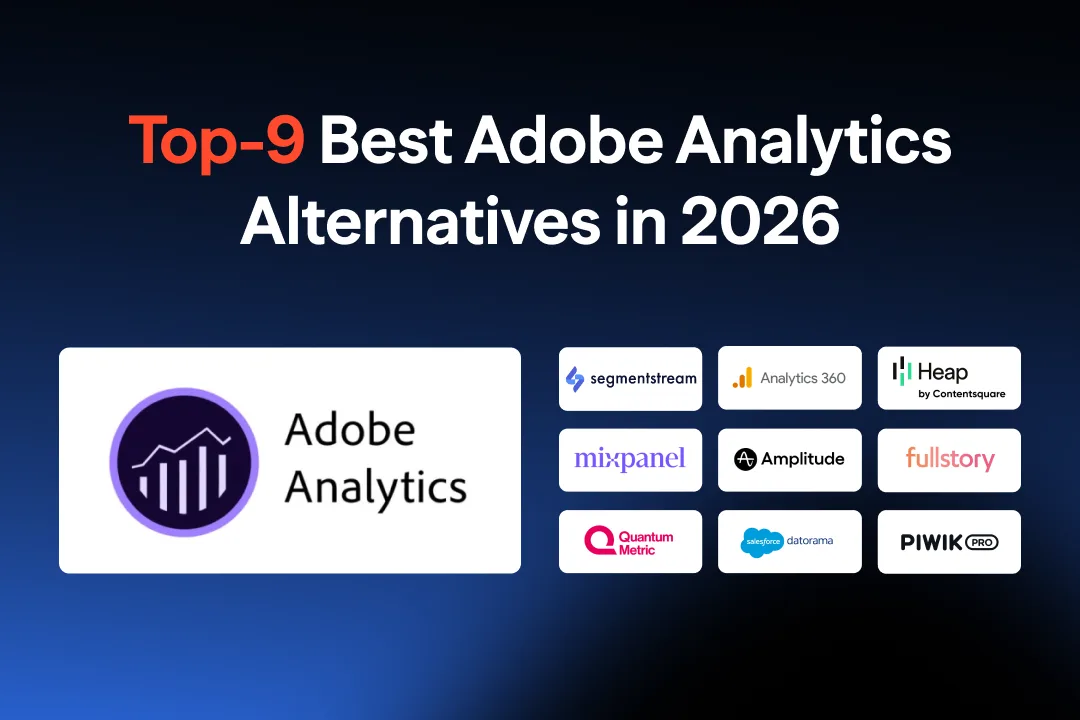 Top-9 Best Adobe Analytics Alternatives in 2026

Adobe Analytics

segmentstream

Analytics 360

Heap by Contentsquare

mixpanel

Amplitude

fullstory

Quantum Metric

salesforce datorama

PIWIK PRO